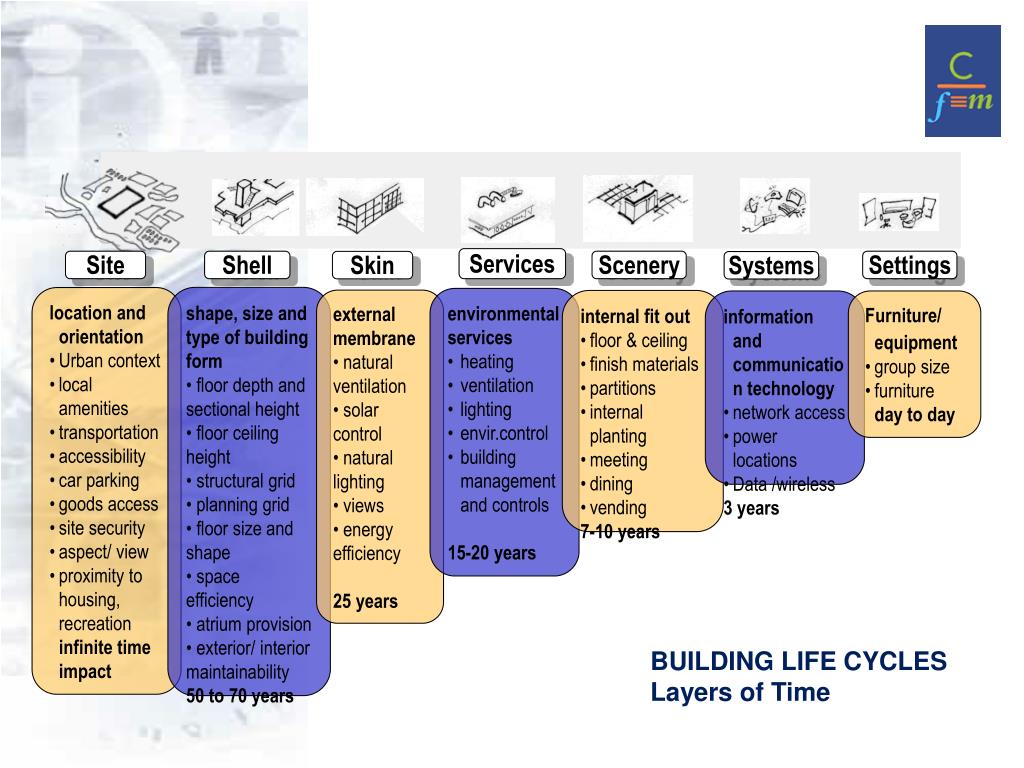 C
f≡m

Site

location and orientation
• Urban context
• local amenities
• transportation
• accessibility
• car parking
• goods access
• site security
• aspect/ view
• proximity to housing, recreation
infinite time impact

Shell

shape, size and type of building form
• floor depth and sectional height
• floor ceiling height
• structural grid
• planning grid
• floor size and shape
• space efficiency
• atrium provision
• exterior/ interior maintainability
50 to 70 years

Skin

external membrane
• natural ventilation
• solar control
• natural lighting
• views
• energy efficiency

25 years

Services

environmental services
• heating
• ventilation
• lighting
• envir.control
• building management and controls

15-20 years

Scenery

internal fit out
• floor & ceiling
• finish materials
• partitions
• internal planting
• meeting
• dining
• vending
7-10 years

Systems

information and communication technology
• network access
• power locations
• Data /wireless
3 years

Settings

Furniture/ equipment
• group size
• furniture day to day

BUILDING LIFE CYCLES
Layers of Time